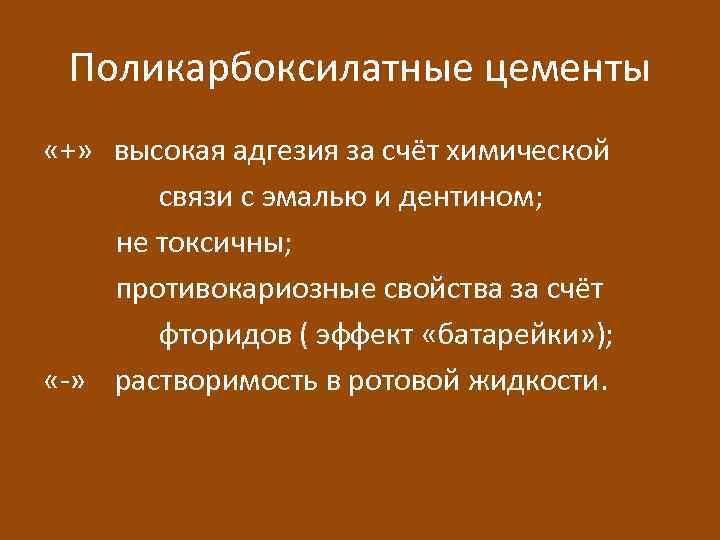 Поликарбоксилатные цементы

«+» высокая адгезия за счёт химической связи с эмалью и дентином;

не токсичны;

противокариозные свойства за счёт фторидов ( эффект «батарейки»);

«-» растворимость в ротовой жидкости.